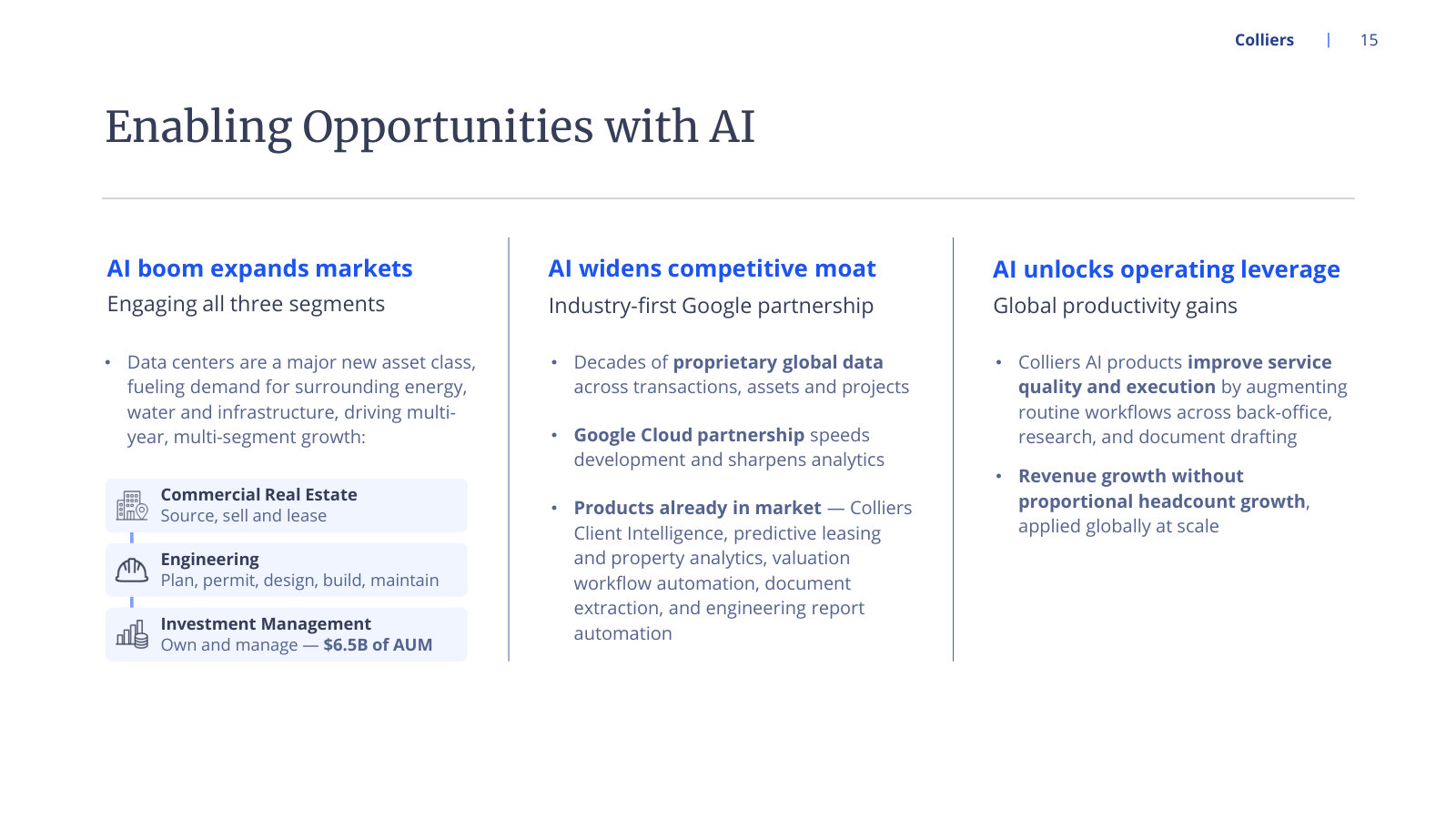 Colliers | 15

Enabling Opportunities with AI

AI boom expands markets
Engaging all three segments

• Data centers are a major new asset class, fueling demand for surrounding energy, water and infrastructure, driving multi-year, multi-segment growth:

Commercial Real Estate
Source, sell and lease

Engineering
Plan, permit, design, build, maintain

Investment Management
Own and manage — $6.5B of AUM

AI widens competitive moat
Industry-first Google partnership

• Decades of proprietary global data across transactions, assets and projects

• Google Cloud partnership speeds development and sharpens analytics

• Products already in market — Colliers Client Intelligence, predictive leasing and property analytics, valuation workflow automation, document extraction, and engineering report automation

AI unlocks operating leverage
Global productivity gains

• Colliers AI products improve service quality and execution by augmenting routine workflows across back-office, research, and document drafting

• Revenue growth without proportional headcount growth, applied globally at scale